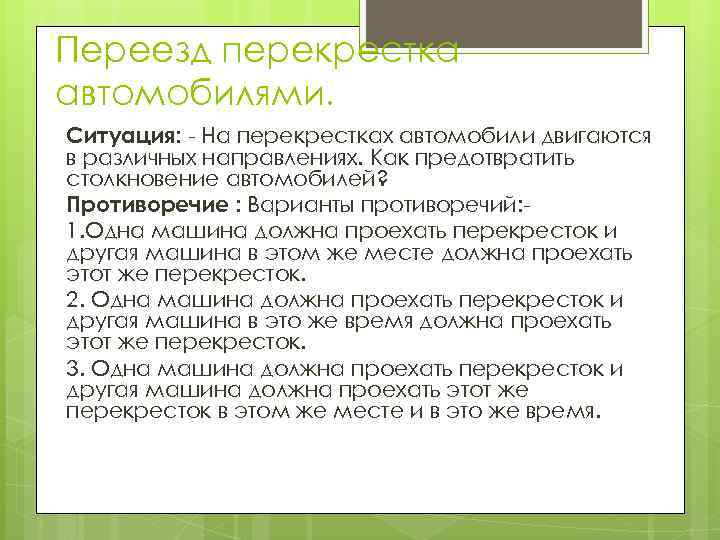 Переезд перекрестка автомобилями.

Ситуация: - На перекрестках автомобили двигаются в различных направлениях. Как предотвратить столкновение автомобилей?

Противоречие : Варианты противоречий:-

1.Одна машина должна проехать перекресток и другая машина в этом же месте должна проехать этот же перекресток.

2. Одна машина должна проехать перекресток и другая машина в это же время должна проехать этот же перекресток.

3. Одна машина должна проехать перекресток и другая машина должна проехать этот же перекресток в этом же месте и в это же время.